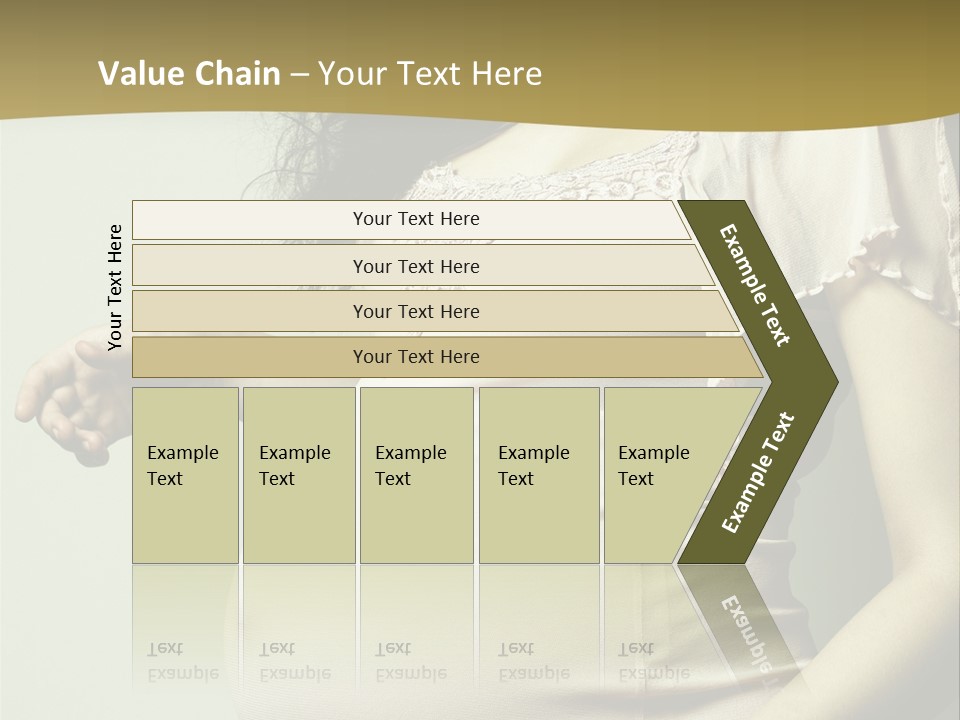 Value Chain – Your Text Here

Your Text Here

Your Text Here

Your Text Here

Your Text Here

Your Text Here

Example Text

Example Text

Example Text

Example Text

Example Text

Example Text

Example Text